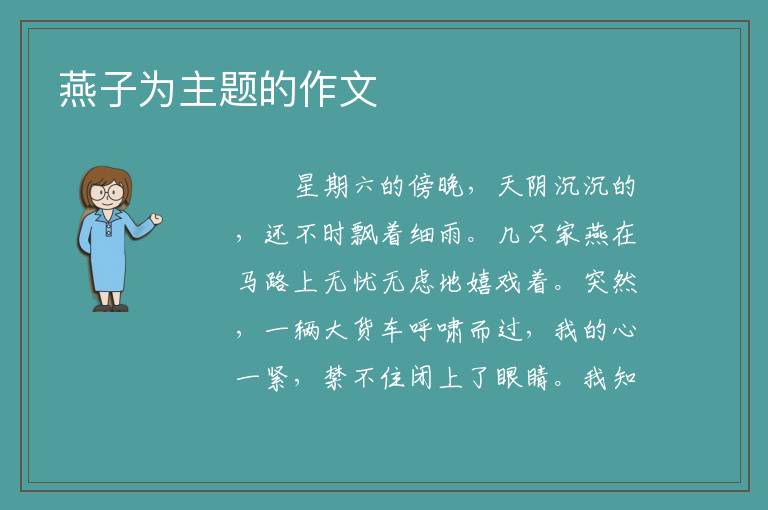 燕子为主题的作文

星期六的傍晚，天阴沉沉的，还不时飘着细雨。几只家燕在马路上无忧无虑地嬉戏着。突然，一辆大货车呼啸而过，我的心一紧，禁不住闭上了眼睛。我知